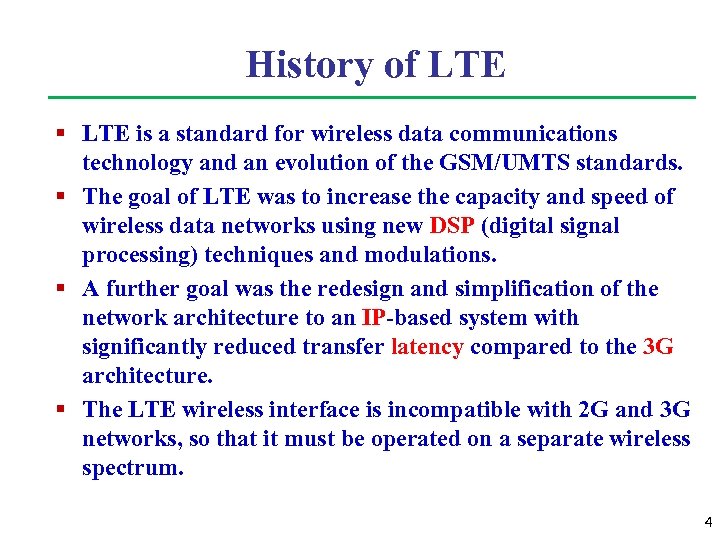 History of LTE

▪ LTE is a standard for wireless data communications technology and an evolution of the GSM/UMTS standards.

▪ The goal of LTE was to increase the capacity and speed of wireless data networks using new DSP (digital signal processing) techniques and modulations.

▪ A further goal was the redesign and simplification of the network architecture to an IP-based system with significantly reduced transfer latency compared to the 3G architecture.

▪ The LTE wireless interface is incompatible with 2G and 3G networks, so that it must be operated on a separate wireless spectrum.

4